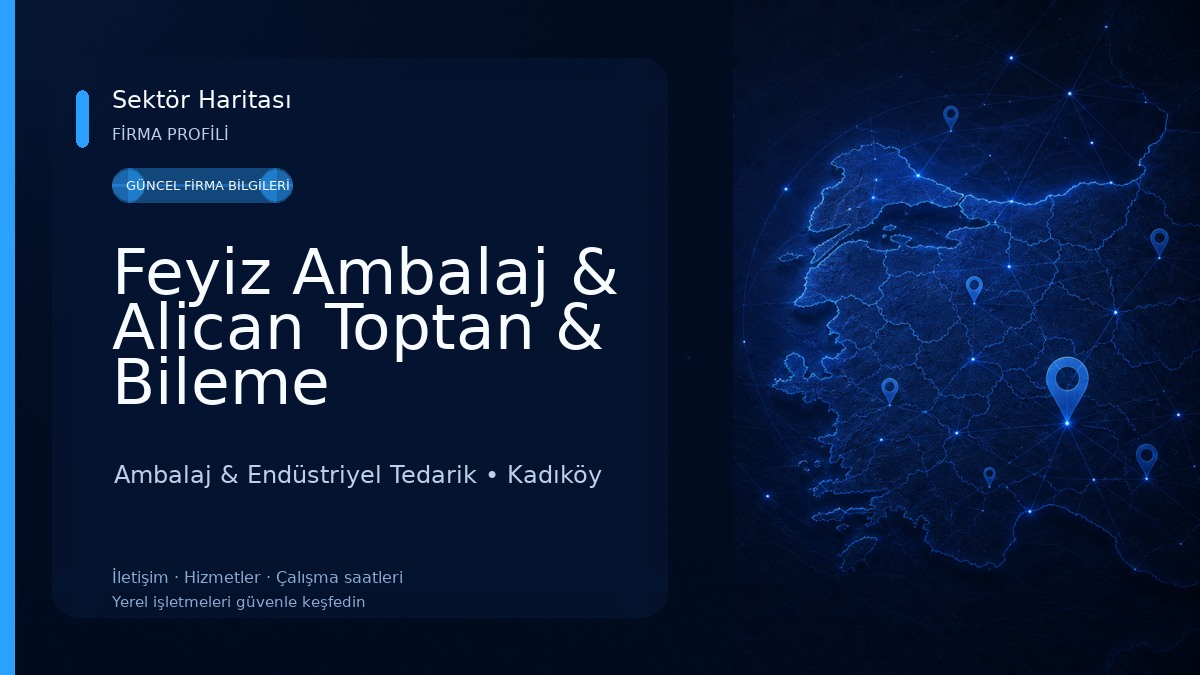 Sektör Haritası
FİRMA PROFİLİ

GÜNCEL FİRMA BİLGİLERİ

Feyiz Ambalaj & Alican Toptan & Bileme

Ambalaj & Endüstriyel Tedarik • Kadıköy

İletişim · Hizmetler · Çalışma saatleri
Yerel işletmeleri güvenle keşfedin